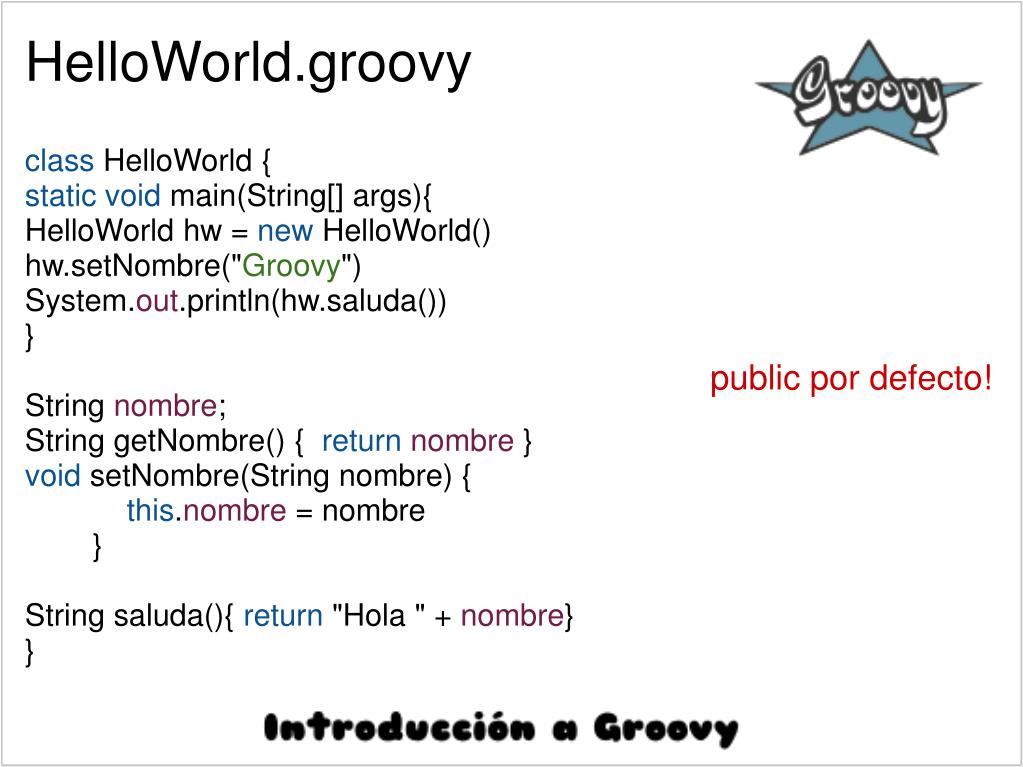 HelloWorld.groovy

Groovy

class HelloWorld {
static void main(String[] args){
HelloWorld hw = new HelloWorld()
hw.setNombre("Groovy")
System.out.println(hw.saluda())
}

public por defecto!

String nombre;
String getNombre() { return nombre }
void setNombre(String nombre) {
this.nombre = nombre
}

String saluda(){ return "Hola " + nombre}
}

Introducción a Groovy